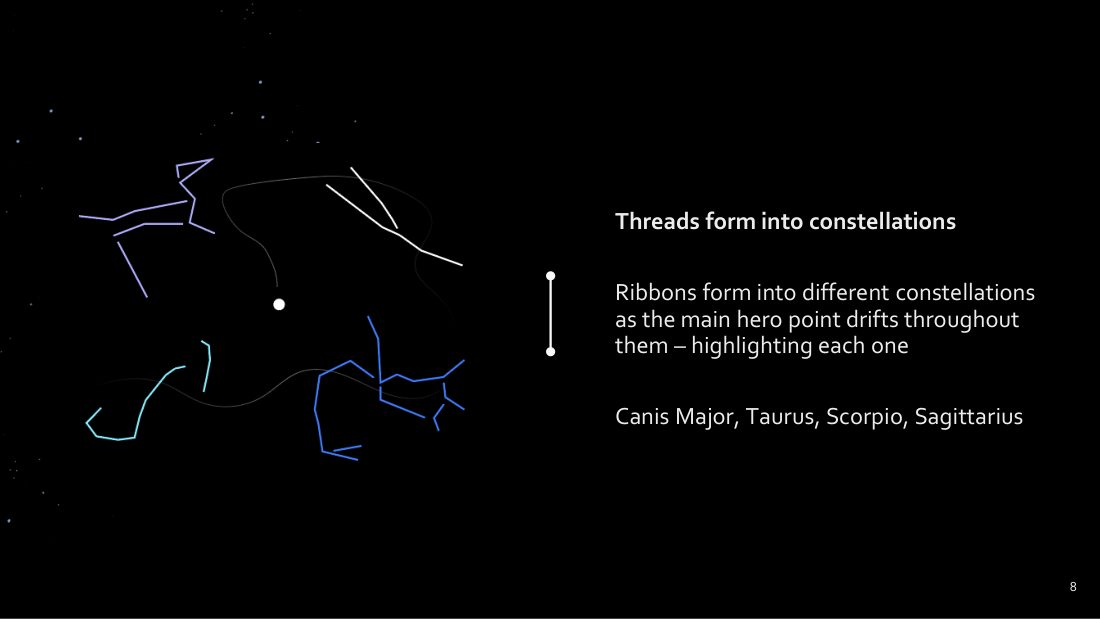 Threads form into constellations

Ribbons form into different constellations as the main hero point drifts throughout them – highlighting each one

Canis Major, Taurus, Scorpio, Sagittarius

8